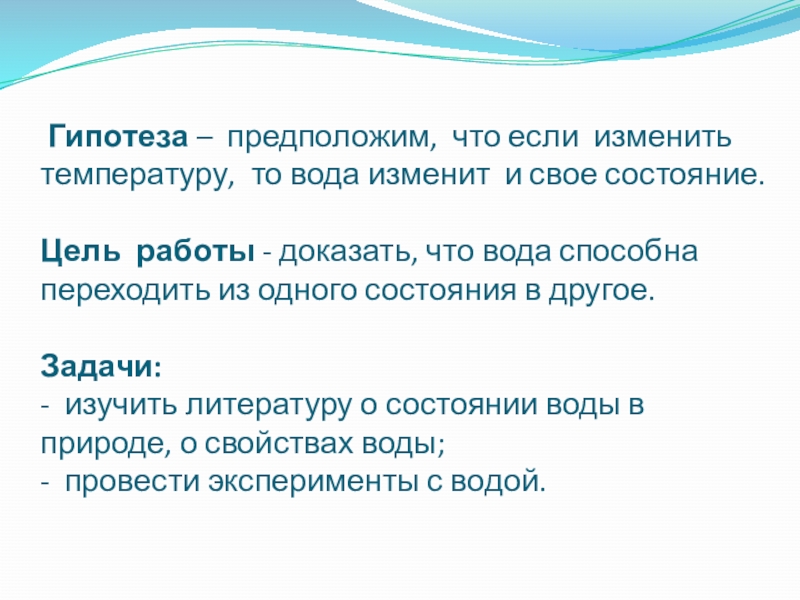 Гипотеза – предположим, что если изменить температуру, то вода изменит и свое состояние.

Цель работы - доказать, что вода способна переходить из одного состояния в другое.

Задачи:
- изучить литературу о состоянии воды в природе, о свойствах воды;
- провести эксперименты с водой.